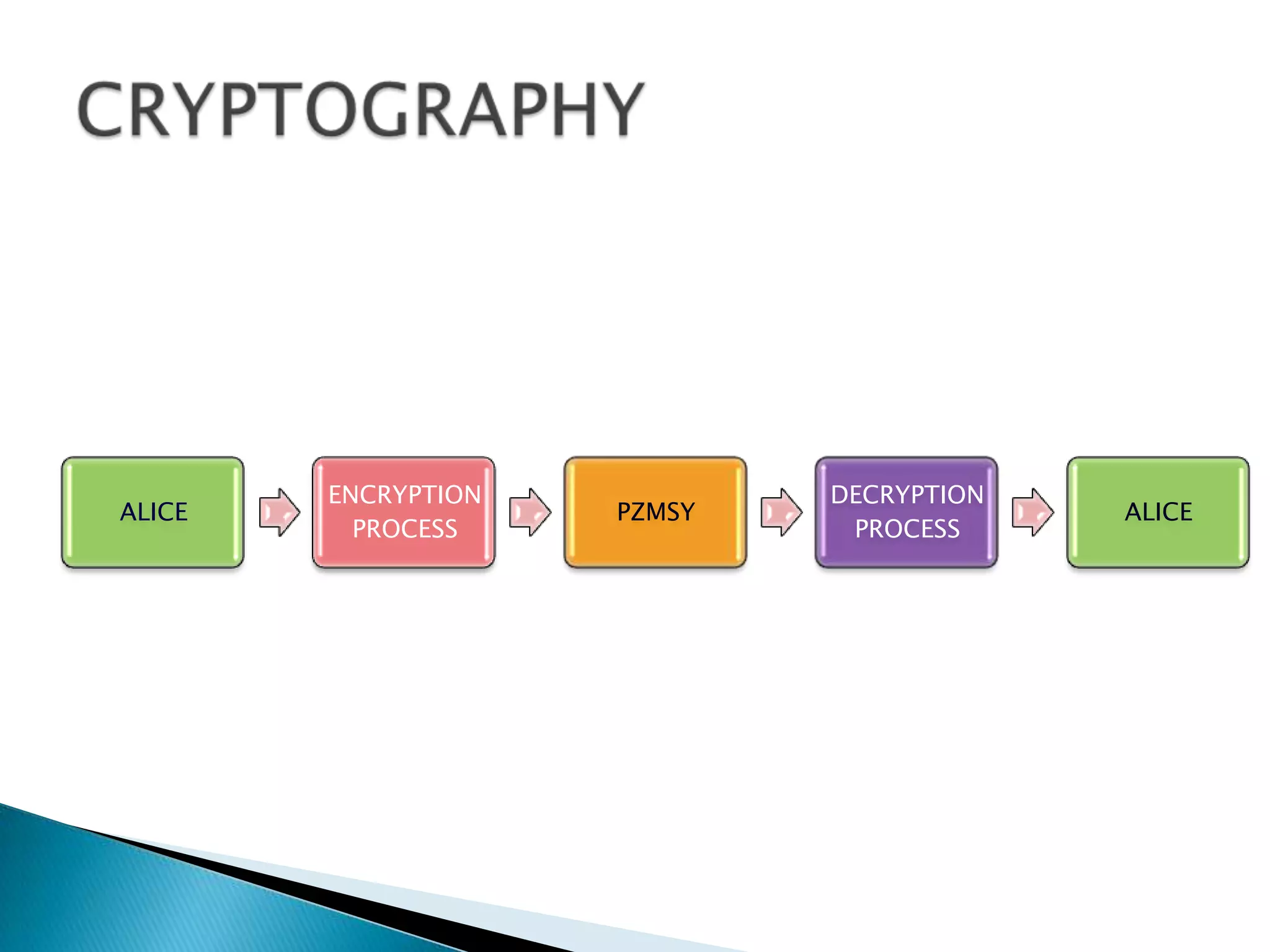 CRYPTOGRAPHY

ALICE

ENCRYPTION PROCESS

PZMSY

DECRYPTION PROCESS

ALICE